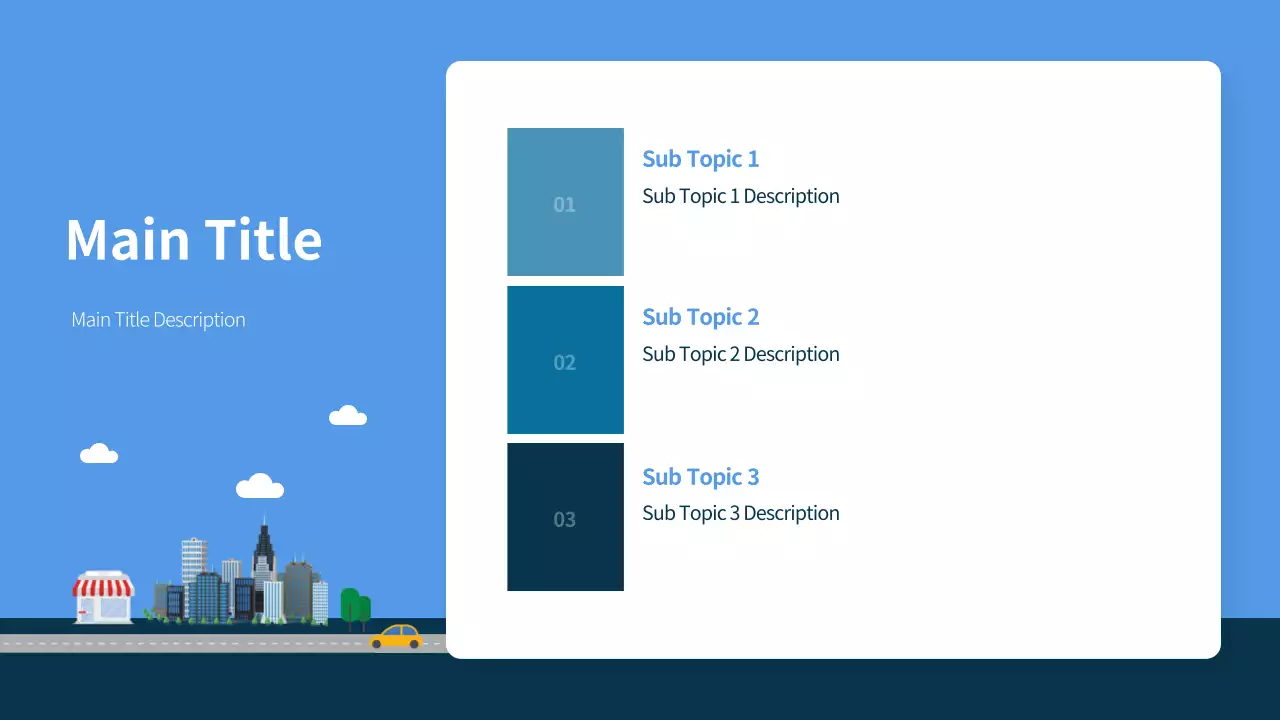 Main Title

Main Title Description

01

Sub Topic 1

Sub Topic 1 Description

02

Sub Topic 2

Sub Topic 2 Description

03

Sub Topic 3

Sub Topic 3 Description